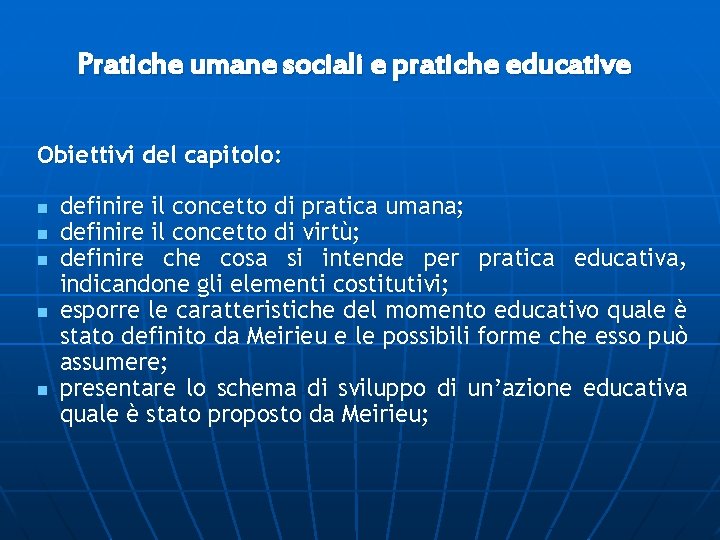 Pratiche umane sociali e pratiche educative

Obiettivi del capitolo:

- definire il concetto di pratica umana;
- definire il concetto di virtù;
- definire che cosa si intende per pratica educativa, indicandone gli elementi costitutivi;
- esporre le caratteristiche del momento educativo quale è stato definito da Meirieu e le possibili forme che esso può assumere;
- presentare lo schema di sviluppo di un'azione educativa quale è stato proposto da Meirieu;